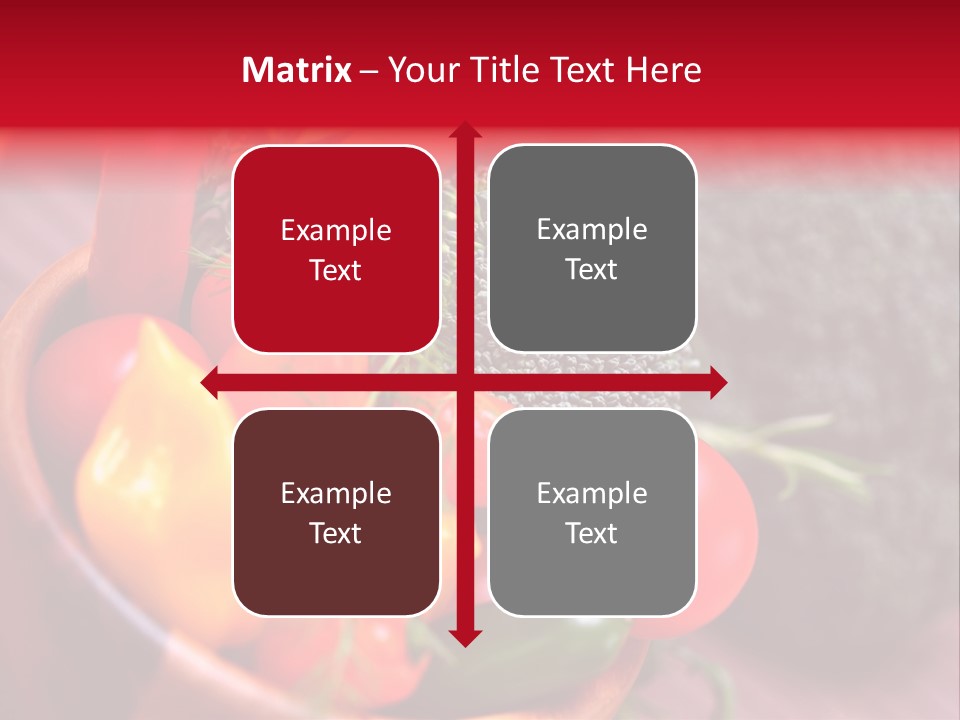 Matrix – Your Title Text Here

Example Text

Example Text

Example Text

Example Text